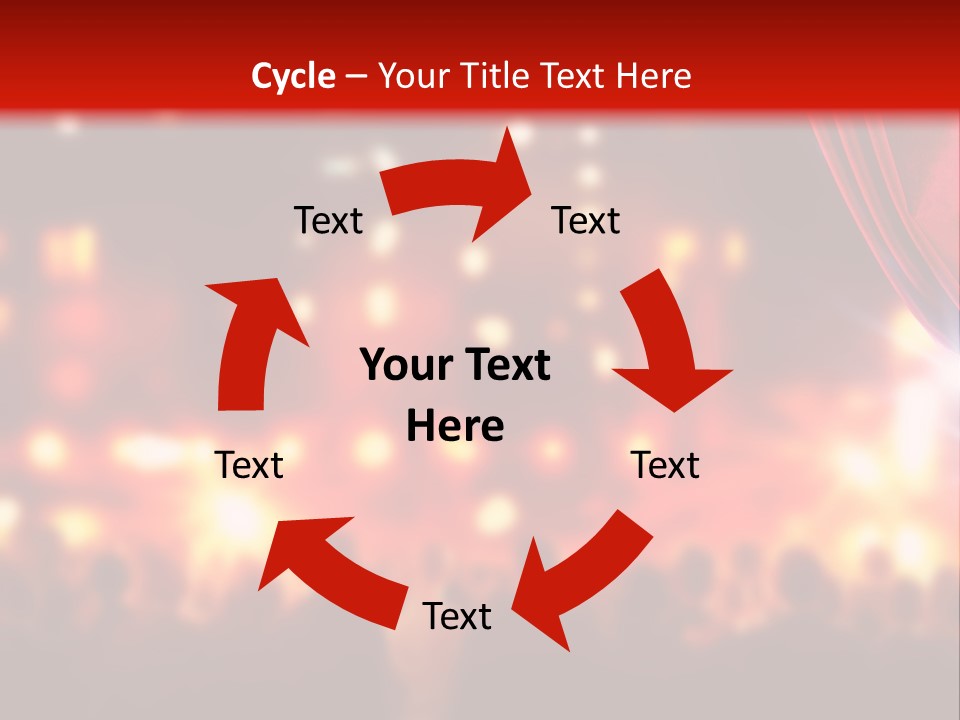 Cycle – Your Title Text Here

Text

Text

Your Text Here

Text

Text

Text